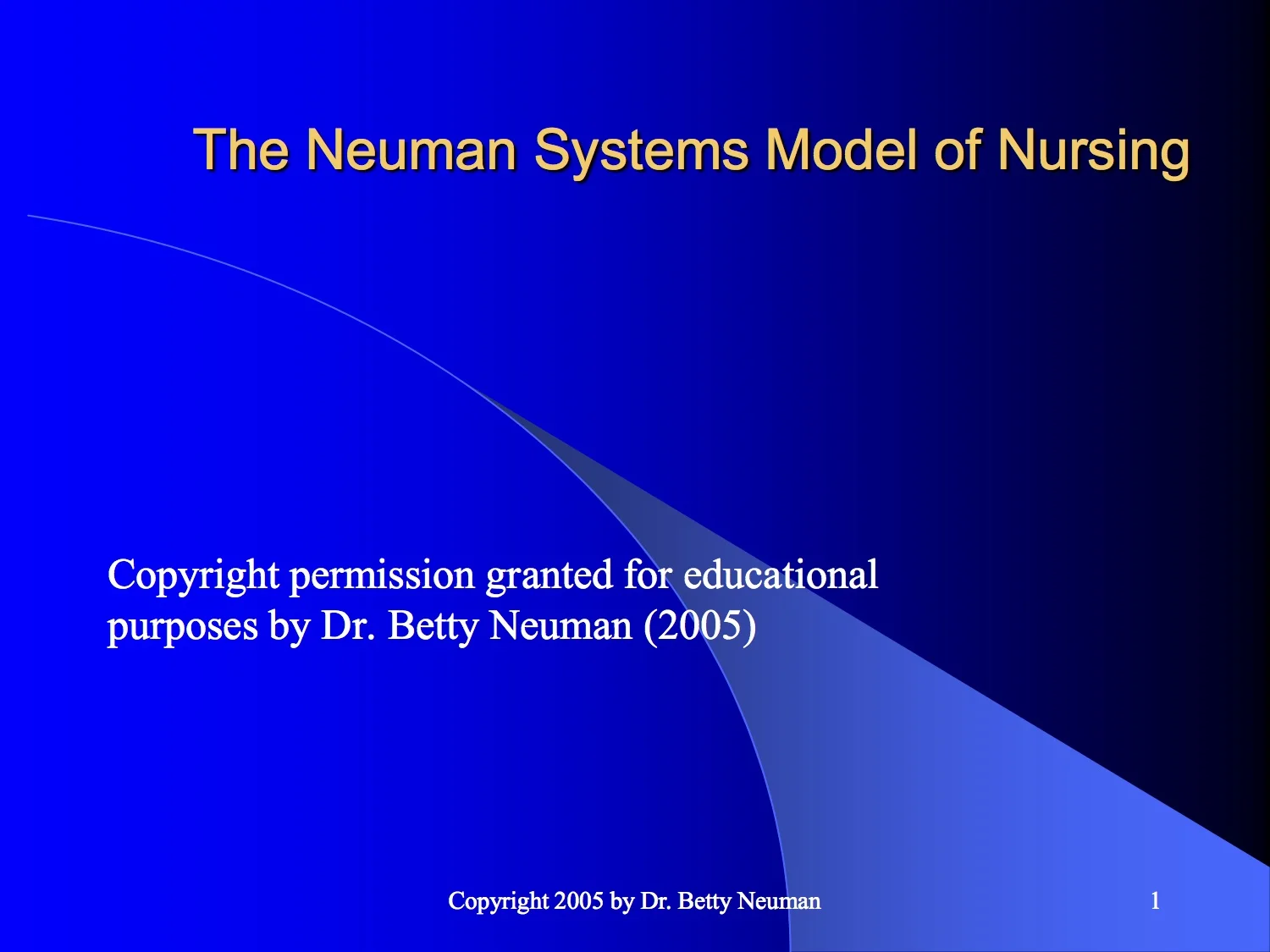 The Neuman Systems Model of Nursing

Copyright permission granted for educational purposes by Dr. Betty Neuman (2005)

Copyright 2005 by Dr. Betty Neuman

1